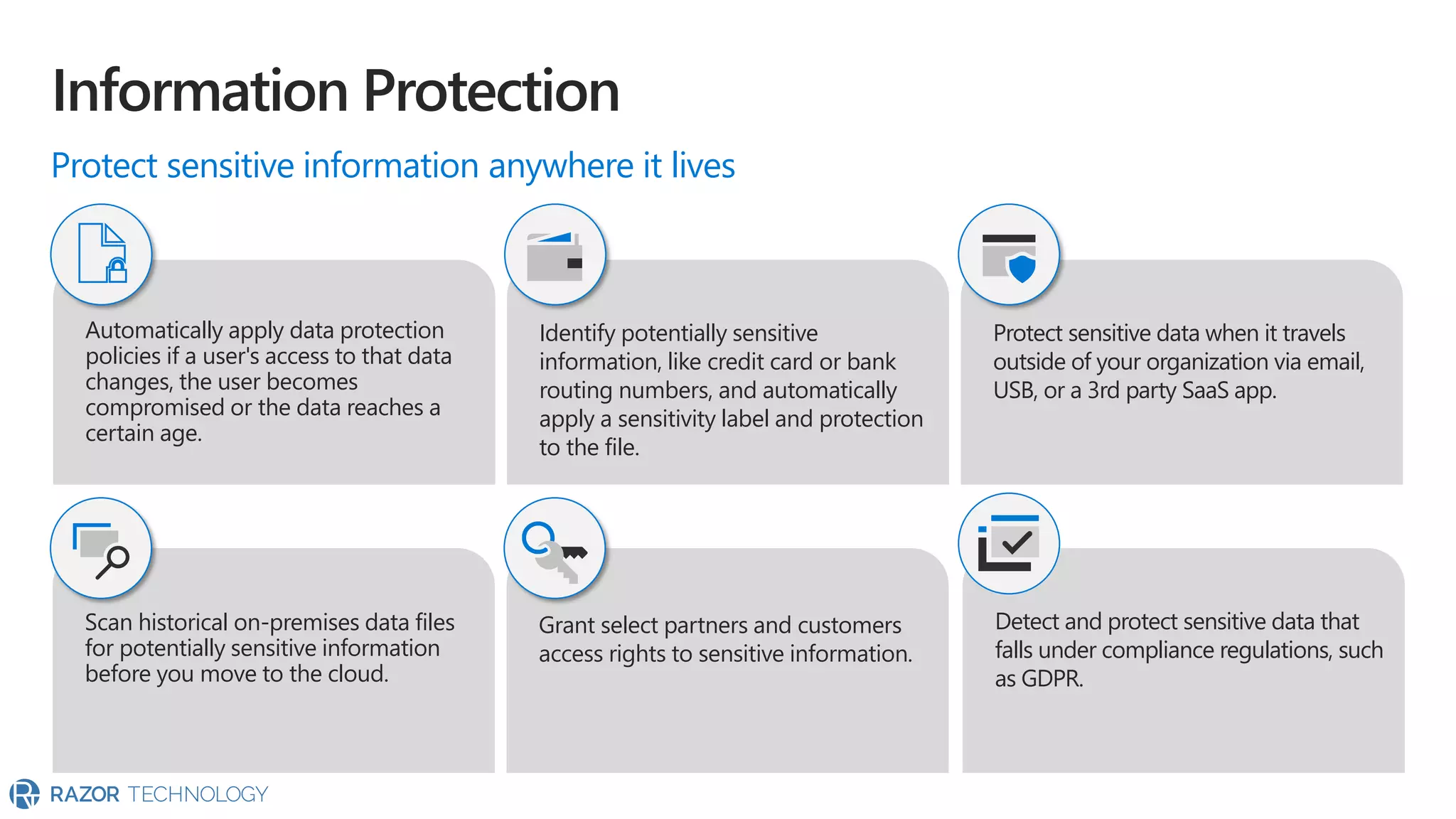 Information Protection

Protect sensitive information anywhere it lives

Automatically apply data protection policies if a user's access to that data changes, the user becomes compromised or the data reaches a certain age.

Identify potentially sensitive information, like credit card or bank routing numbers, and automatically apply a sensitivity label and protection to the file.

Protect sensitive data when it travels outside of your organization via email, USB, or a 3rd party SaaS app.

Scan historical on-premises data files for potentially sensitive information before you move to the cloud.

Grant select partners and customers access rights to sensitive information.

Detect and protect sensitive data that falls under compliance regulations, such as GDPR.

RAZOR TECHNOLOGY